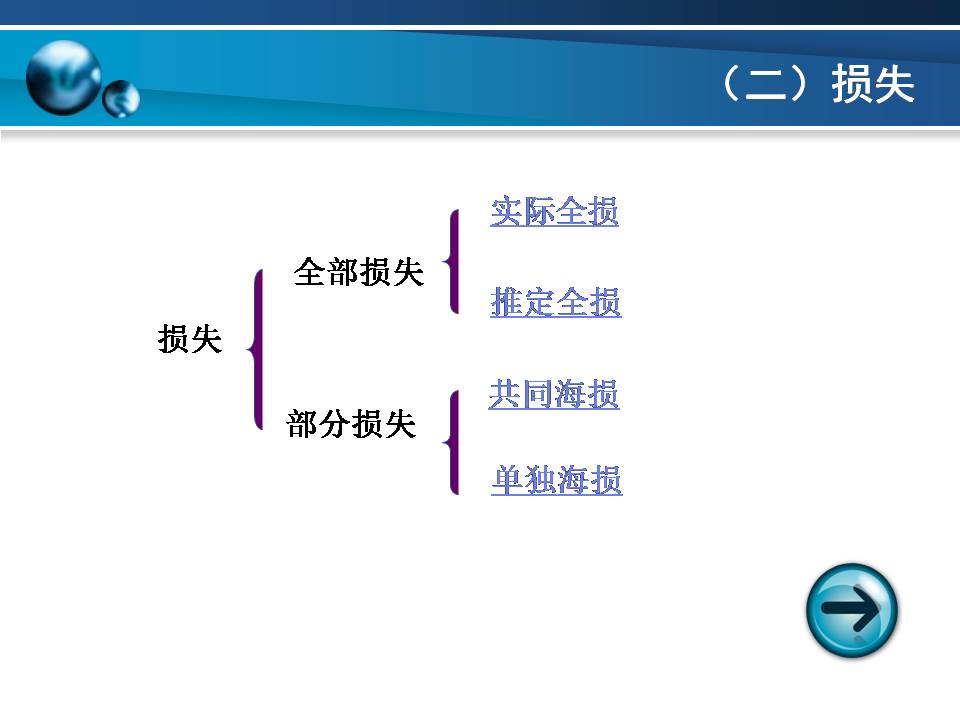 （二）损失

损失

全部损失

实际全损

推定全损

部分损失

共同海损

单独海损